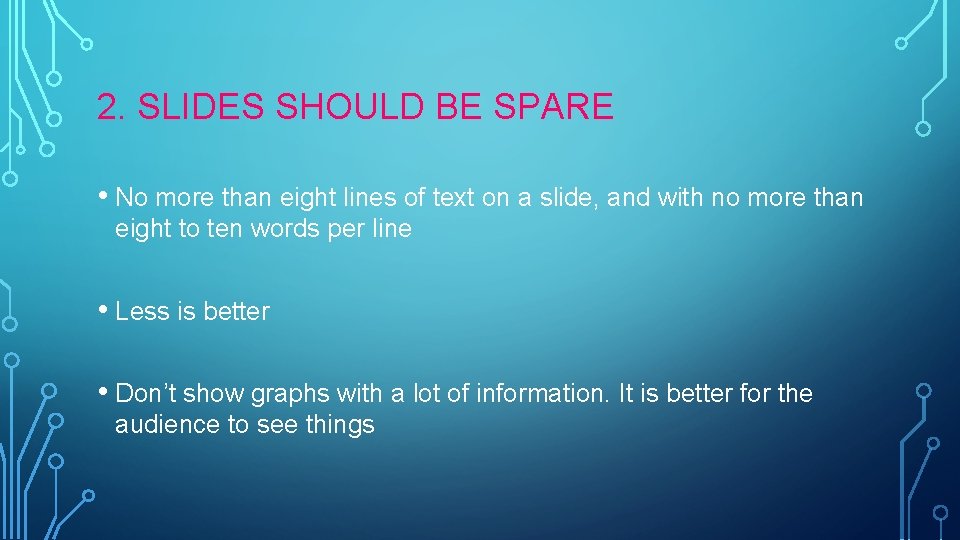 2. SLIDES SHOULD BE SPARE

• No more than eight lines of text on a slide, and with no more than eight to ten words per line

• Less is better

• Don’t show graphs with a lot of information. It is better for the audience to see things